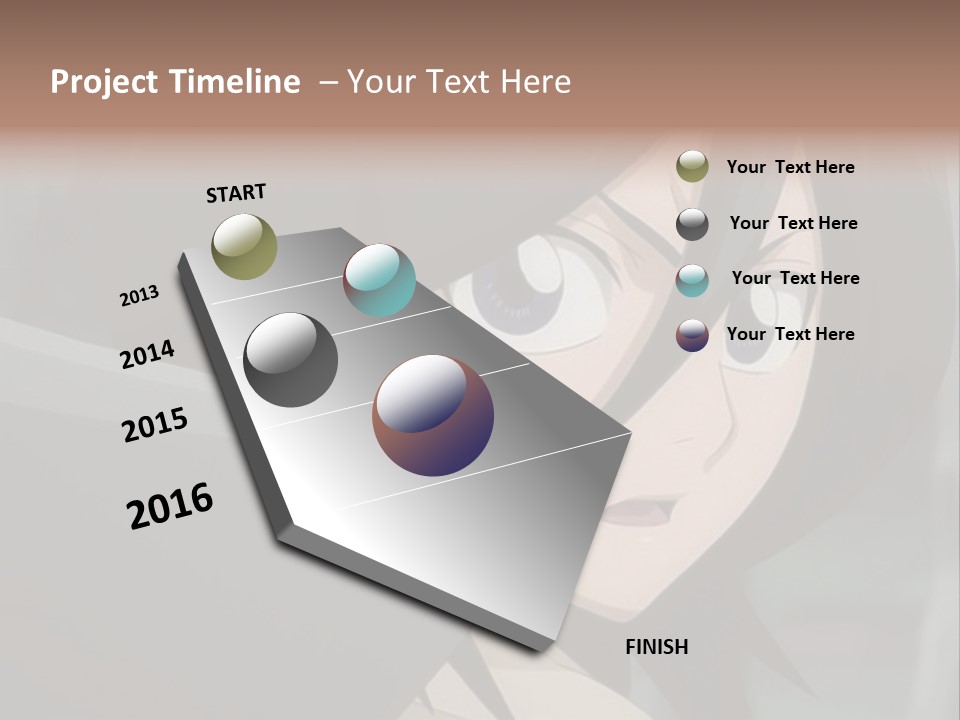 Project Timeline – Your Text Here

START

2013

2014

2015

2016

FINISH

Your Text Here

Your Text Here

Your Text Here

Your Text Here